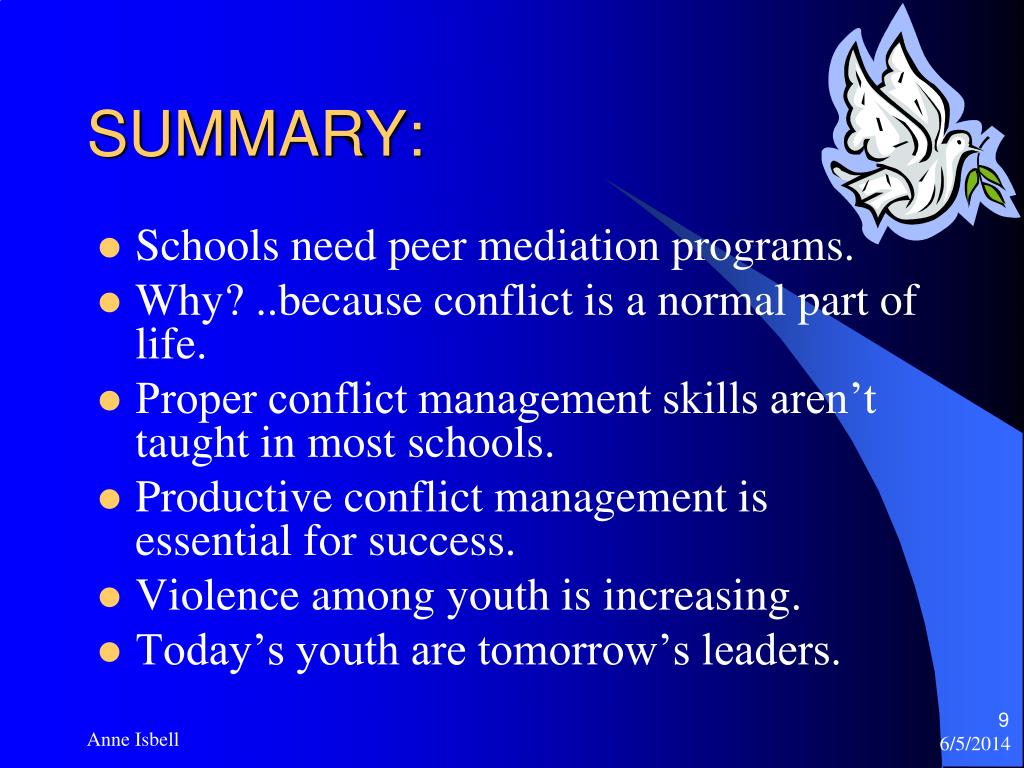 SUMMARY:

- Schools need peer mediation programs.
- Why? ..because conflict is a normal part of life.
- Proper conflict management skills aren’t taught in most schools.
- Productive conflict management is essential for success.
- Violence among youth is increasing.
- Today’s youth are tomorrow’s leaders.

Anne Isbell

9

6/5/2014